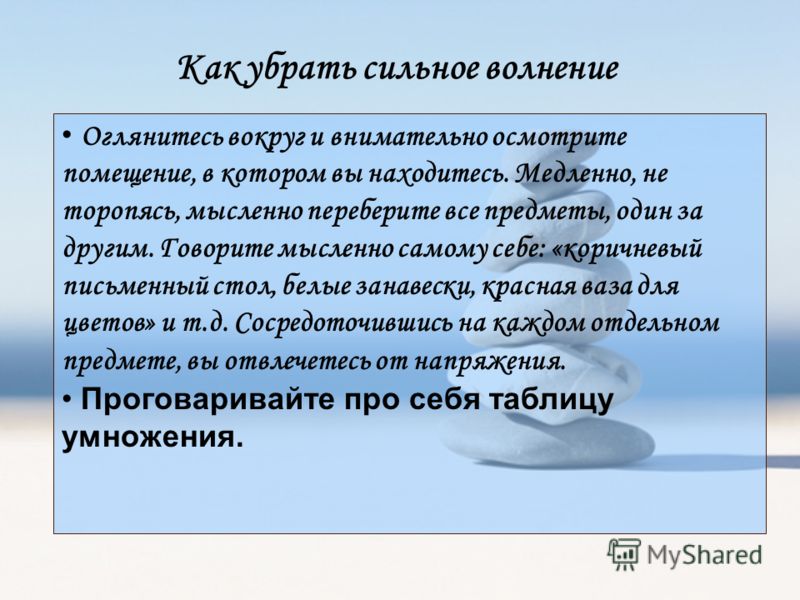 Как убрать сильное волнение

• Оглянитесь вокруг и внимательно осмотрите помещение, в котором вы находитесь. Медленно, не торопясь, мысленно переберите все предметы, один за другим. Говорите мысленно самому себе: «коричневый письменный стол, белые занавески, красная ваза для цветов» и т.д. Сосредоточившись на каждом отдельном предмете, вы отвлечетесь от напряжения.

• Проговаривайте про себя таблицу умножения.

MyShared